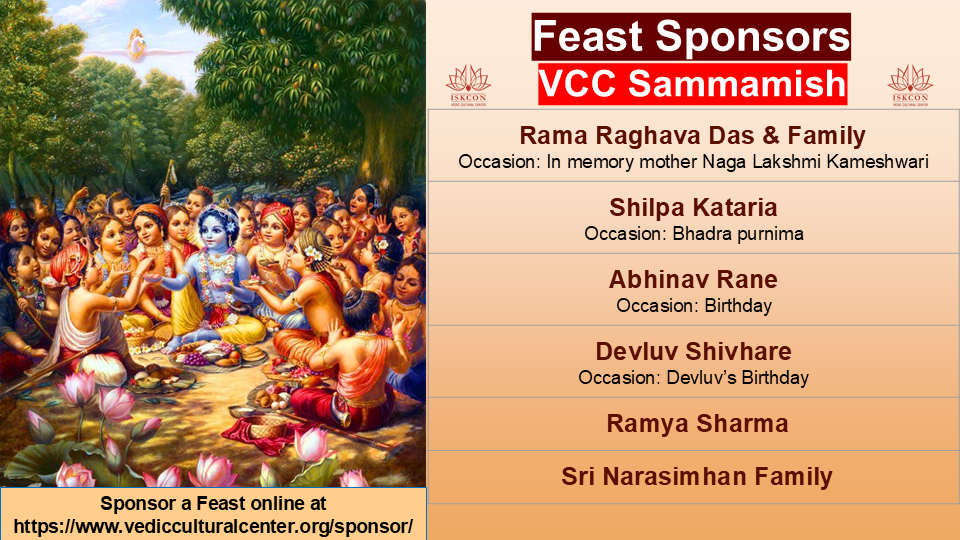 Feast Sponsors
VCC Sammamish

ISKCON
VEDIC CULTURAL CENTER

ISKCON
VEDIC CULTURAL CENTER

Rama Raghava Das & Family
Occasion: In memory mother Naga Lakshmi Kameshwari

Shilpa Kataria
Occasion: Bhadra purnima

Abhinav Rane
Occasion: Birthday

Devluv Shivhare
Occasion: Devluv's Birthday

Ramya Sharma

Sri Narasimhan Family

Sponsor a Feast online at
https://www.vedicculturalcenter.org/sponsor/